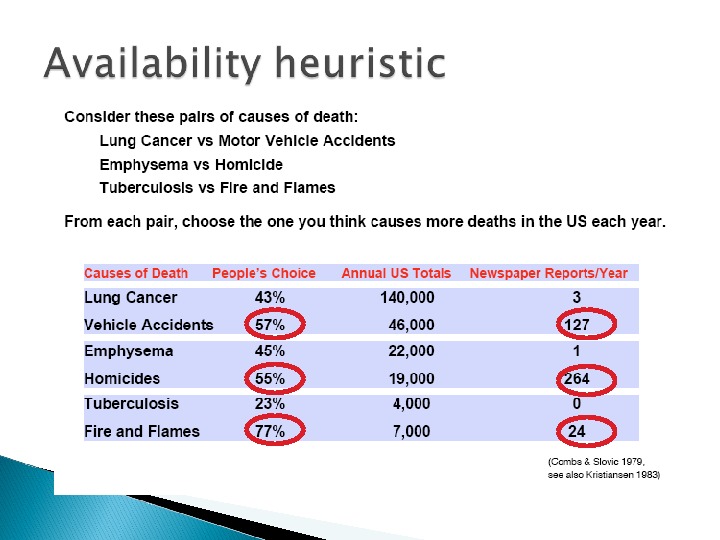 Availability heuristic

Consider these pairs of causes of death:

Lung Cancer vs Motor Vehicle Accidents

Emphysema vs Homicide

Tuberculosis vs Fire and Flames

From each pair, choose the one you think causes more deaths in the US each year.

| Causes of Death | People's Choice | Annual US Totals | Newspaper Reports/Year |
|---|---|---|---|
| Lung Cancer | 43% | 140,000 | 3 |
| Vehicle Accidents | 57% | 46,000 | 127 |
| Emphysema | 45% | 22,000 | 1 |
| Homicides | 55% | 19,000 | 264 |
| Tuberculosis | 23% | 4,000 | 0 |
| Fire and Flames | 77% | 7,000 | 24 |

(Combs & Slovic 1979, see also Kristiansen 1983)